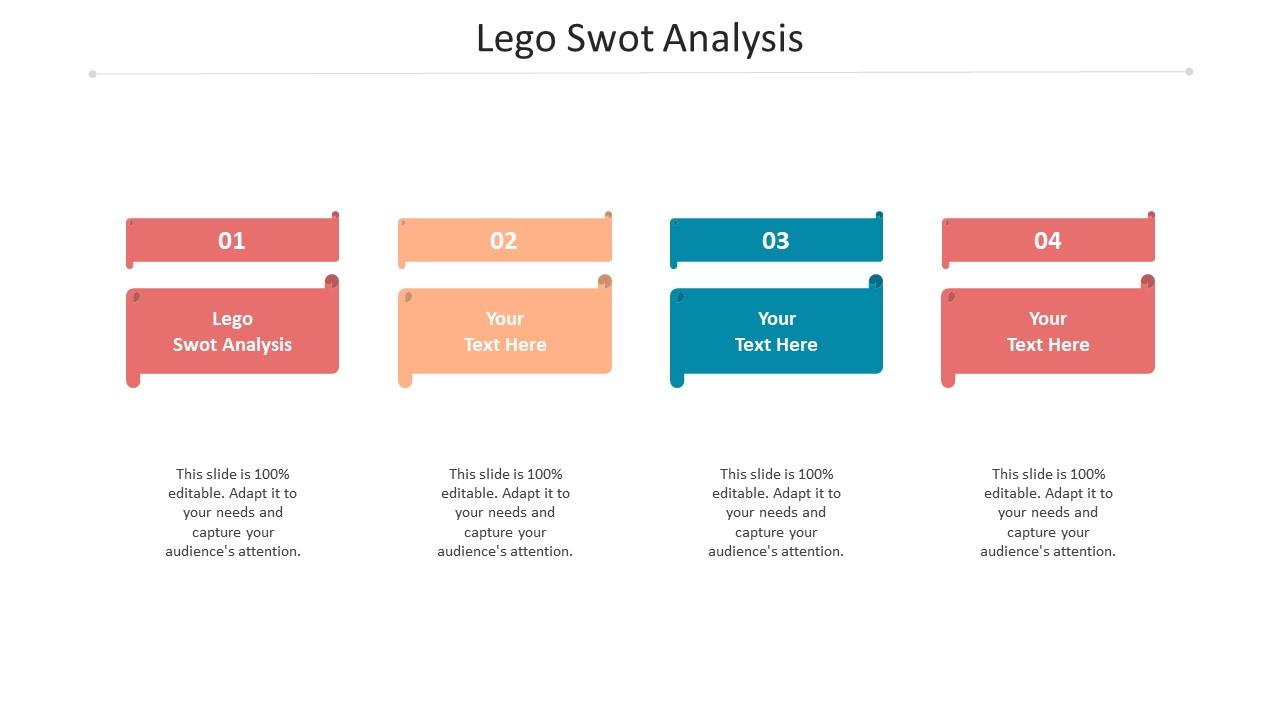 Lego Swot Analysis

01

Lego
Swot Analysis

This slide is 100% editable. Adapt it to your needs and capture your audience's attention.

02

Your
Text Here

This slide is 100% editable. Adapt it to your needs and capture your audience's attention.

03

Your
Text Here

This slide is 100% editable. Adapt it to your needs and capture your audience's attention.

04

Your
Text Here

This slide is 100% editable. Adapt it to your needs and capture your audience's attention.